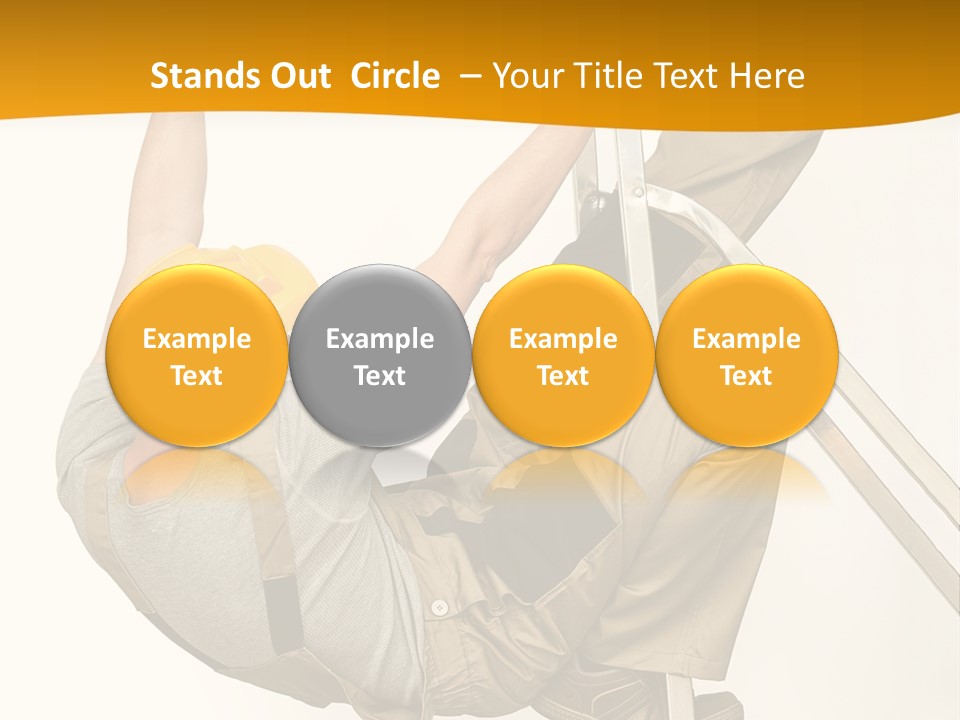 Stands Out Circle – Your Title Text Here

Example Text

Example Text

Example Text

Example Text